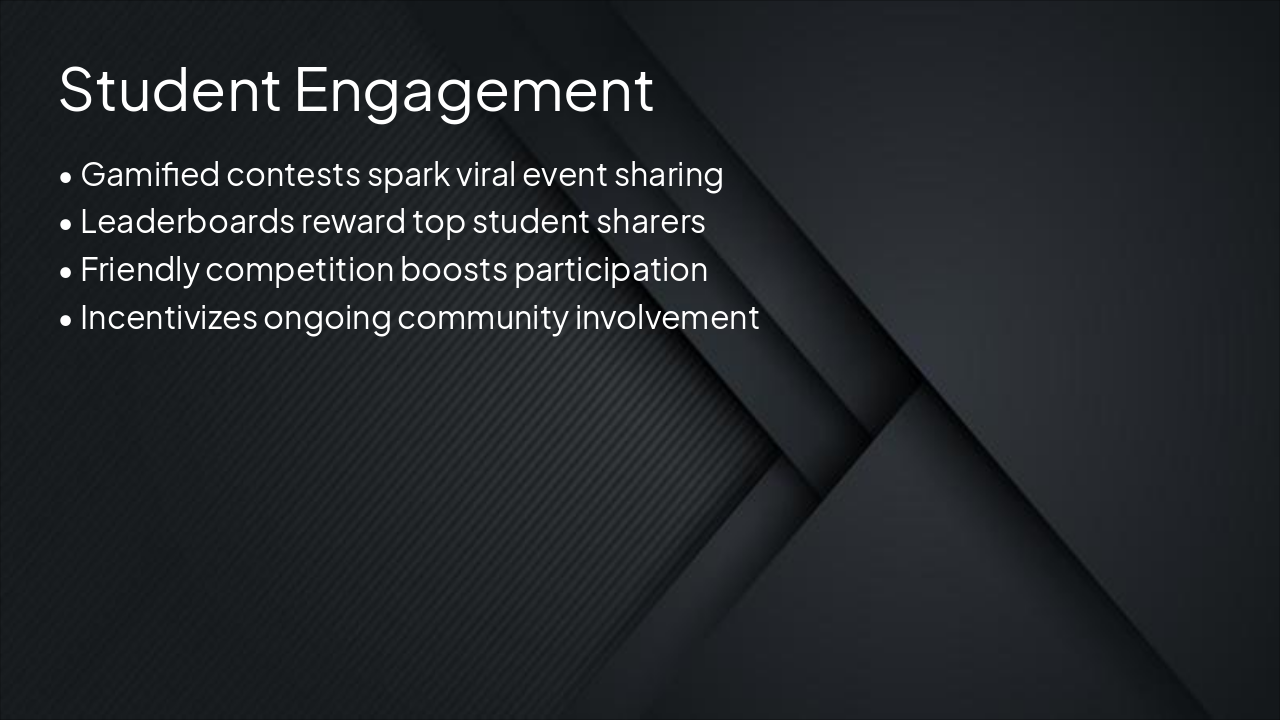 Student Engagement

• Gamified contests spark viral event sharing
• Leaderboards reward top student sharers
• Friendly competition boosts participation
• Incentivizes ongoing community involvement